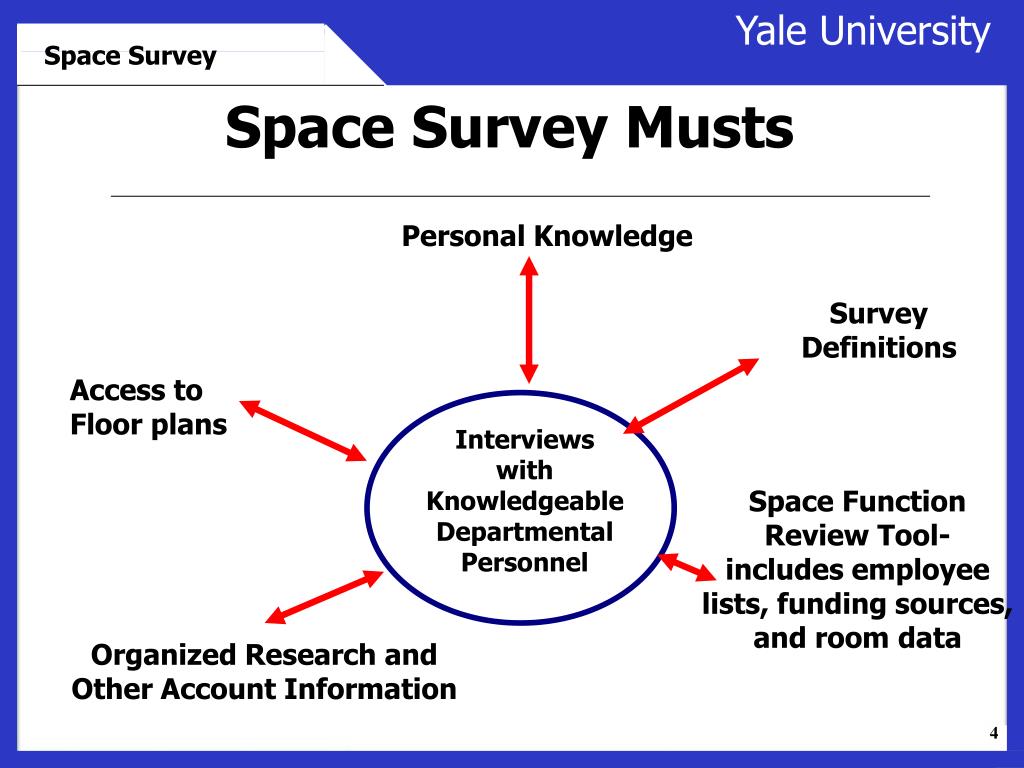 Space Survey

Yale University

Space Survey Musts

Personal Knowledge

Survey Definitions

Access to Floor plans

Interviews with Knowledgeable Departmental Personnel

Space Function Review Tool- includes employee lists, funding sources, and room data

Organized Research and Other Account Information

4